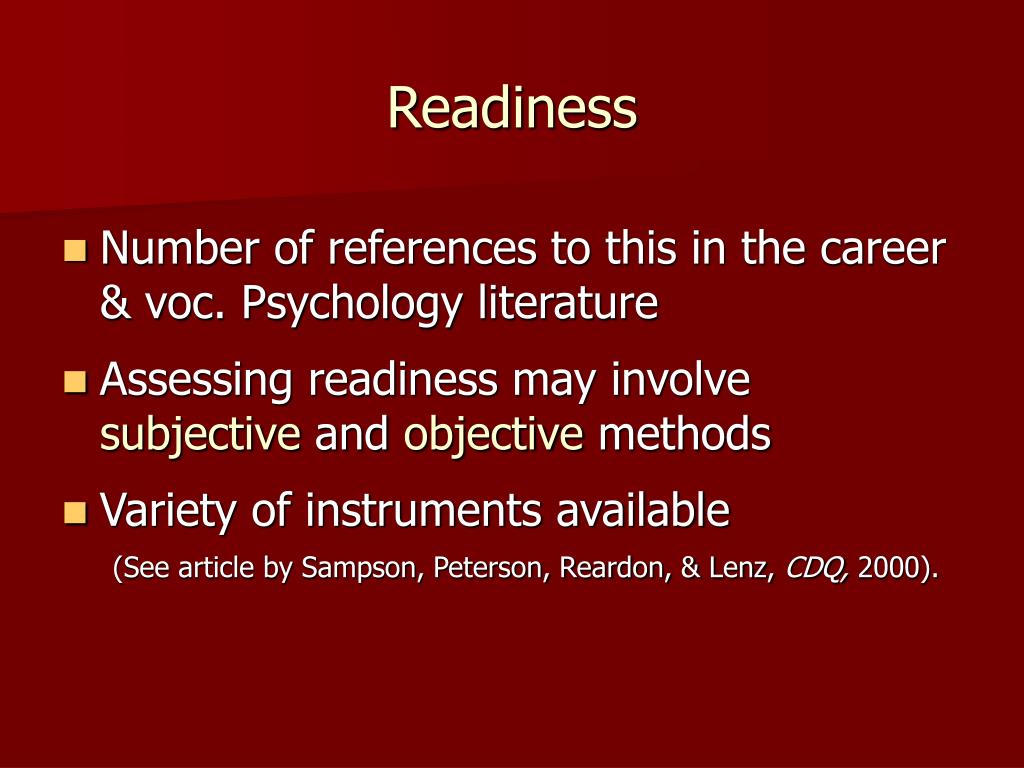 Readiness

Number of references to this in the career & voc. Psychology literature

Assessing readiness may involve subjective and objective methods

Variety of instruments available

(See article by Sampson, Peterson, Reardon, & Lenz, CDQ, 2000).